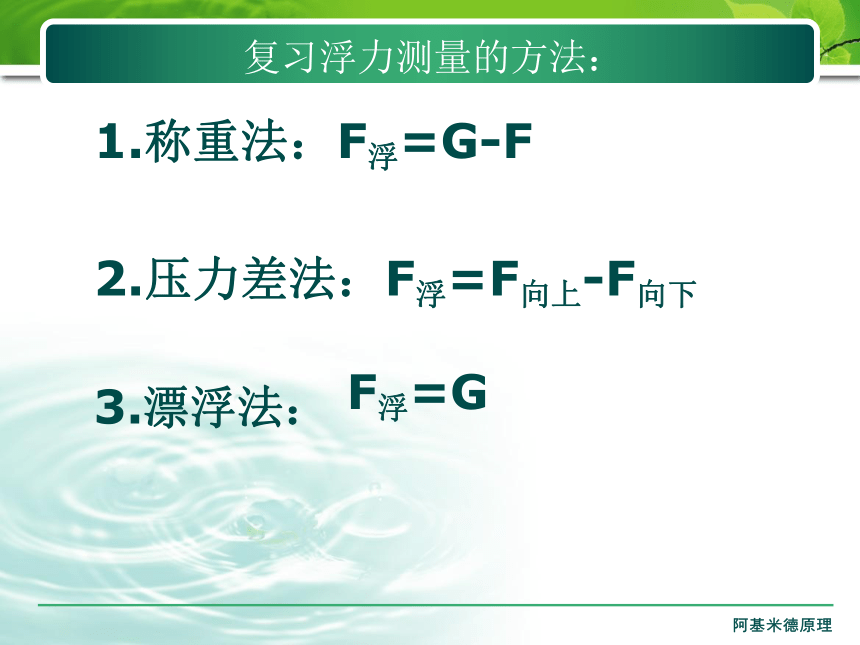 复习浮力测量的方法：

1.称重法：$F_{浮}=G-F$

2.压力差法：$F_{浮}=F_{向上}-F_{向下}$

3.漂浮法：$F_{浮}=G$

阿基米德原理